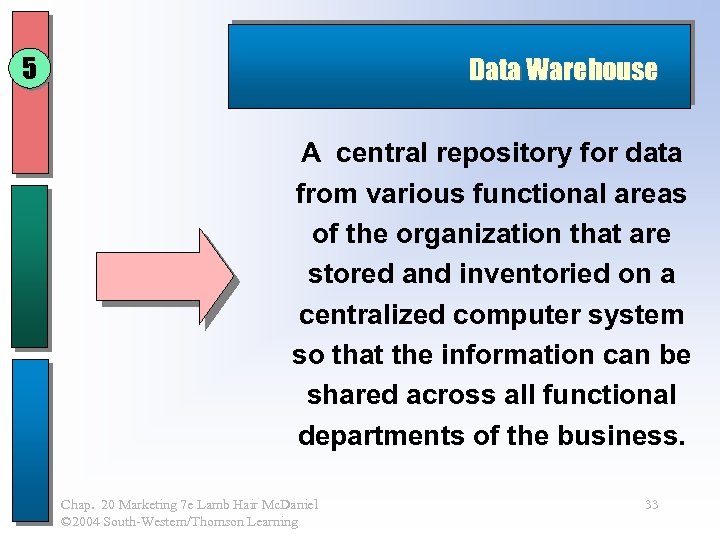 5

Data Warehouse

A central repository for data from various functional areas of the organization that are stored and inventoried on a centralized computer system so that the information can be shared across all functional departments of the business.

Chap. 20 Marketing 7e Lamb Hair McDaniel
©2004 South-Western/Thomson Learning

33